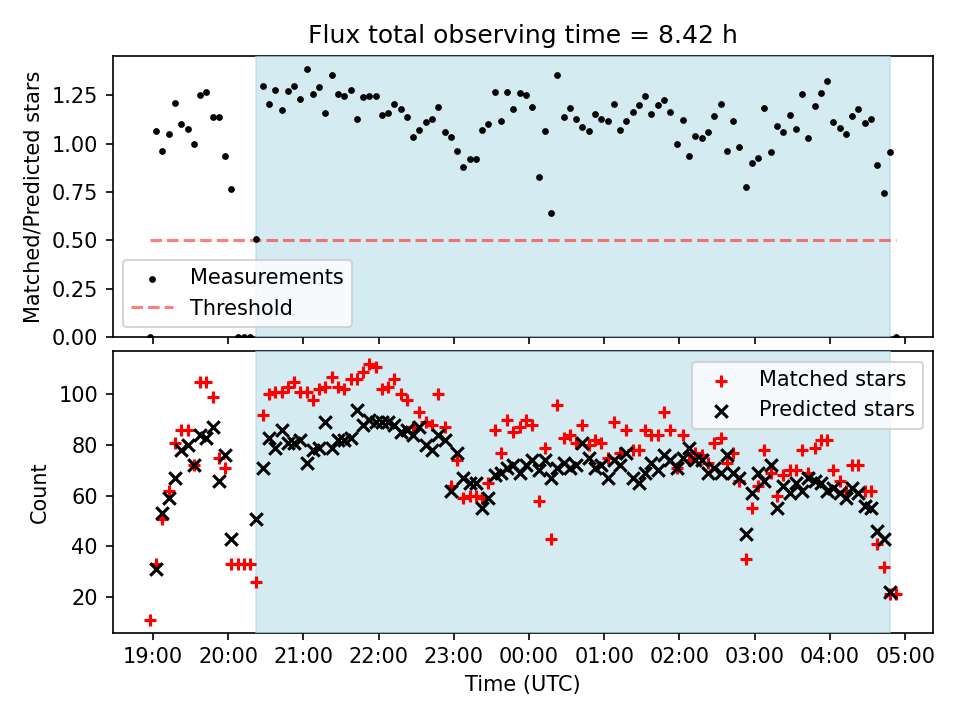 Flux total observing time = 8.42 h

Matched/Predicted stars

1.25
1.00
0.75
0.50
0.25
0.00

Measurements
Threshold

Count

100
80
60
40
20

Matched stars
Predicted stars

19:00 20:00 21:00 22:00 23:00 00:00 01:00 02:00 03:00 04:00 05:00

Time (UTC)